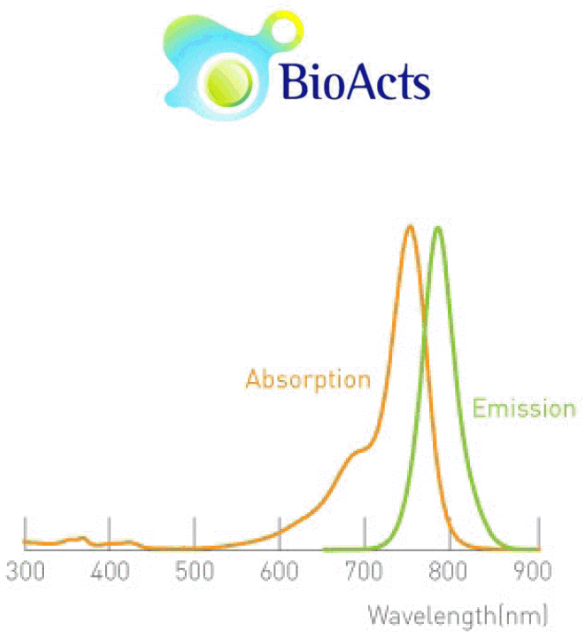 BioActs

Absorption

Emission

300 400 500 600 700 800 900

Wavelength(nm)